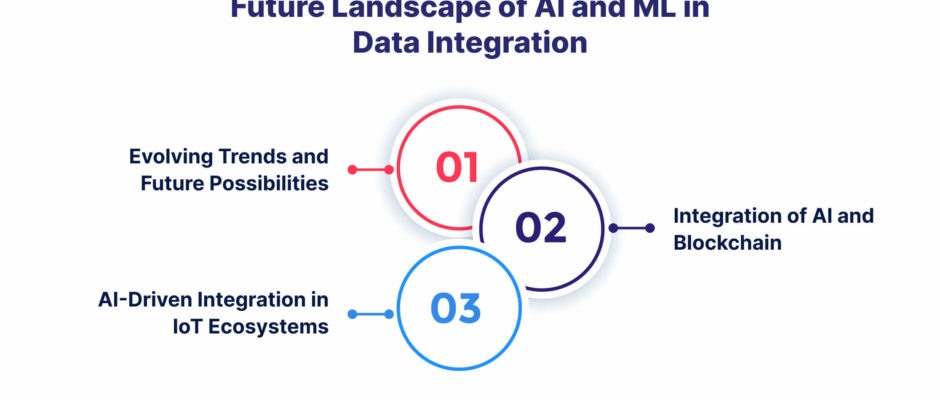 Future Landscape of AI and ML in Data Integration

Evolving Trends and Future Possibilities

01

02

Integration of AI and Blockchain

AI-Driven Integration in IoT Ecosystems

03